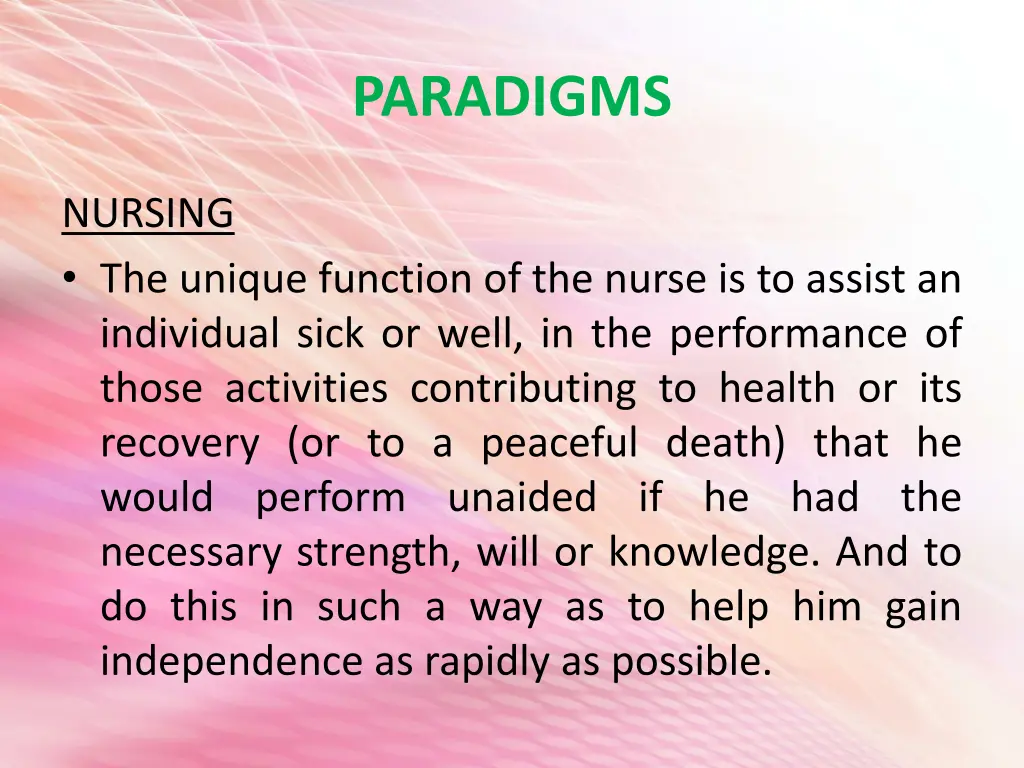 PARADIGMS

NURSING

• The unique function of the nurse is to assist an individual sick or well, in the performance of those activities contributing to health or its recovery (or to a peaceful death) that he would perform unaided if he had the necessary strength, will or knowledge. And to do this in such a way as to help him gain independence as rapidly as possible.